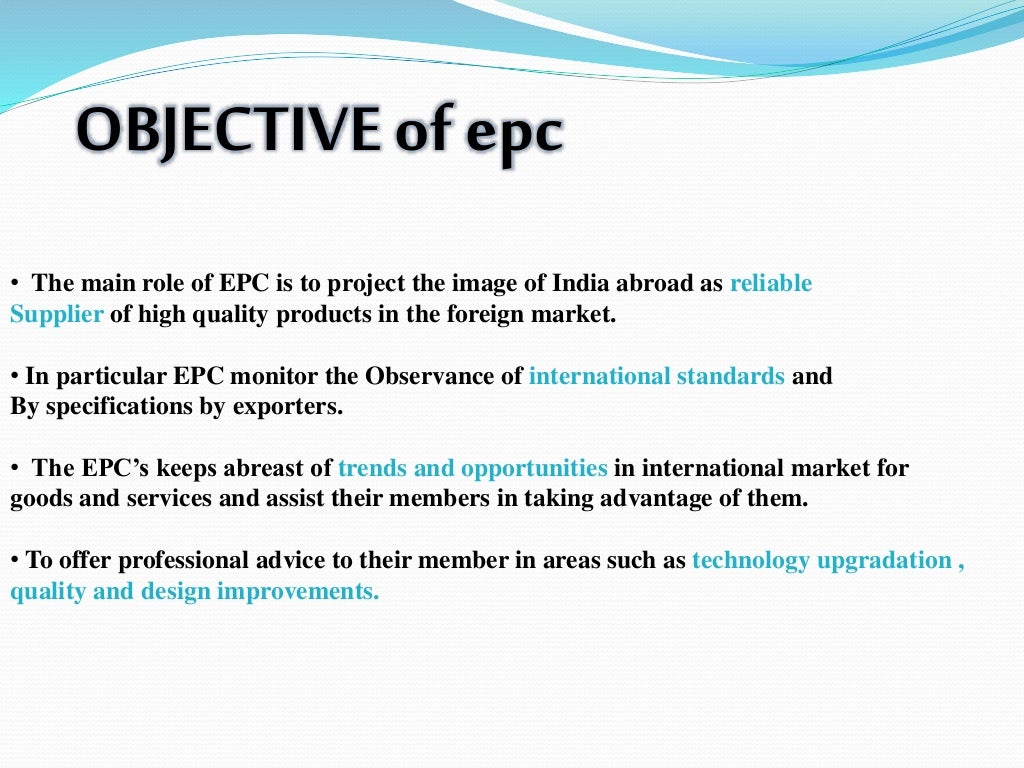 OBJECTIVE of epc

• The main role of EPC is to project the image of India abroad as reliable Supplier of high quality products in the foreign market.

• In particular EPC monitor the Observance of international standards and By specifications by exporters.

• The EPC's keeps abreast of trends and opportunities in international market for goods and services and assist their members in taking advantage of them.

• To offer professional advice to their member in areas such as technology upgradation , quality and design improvements.